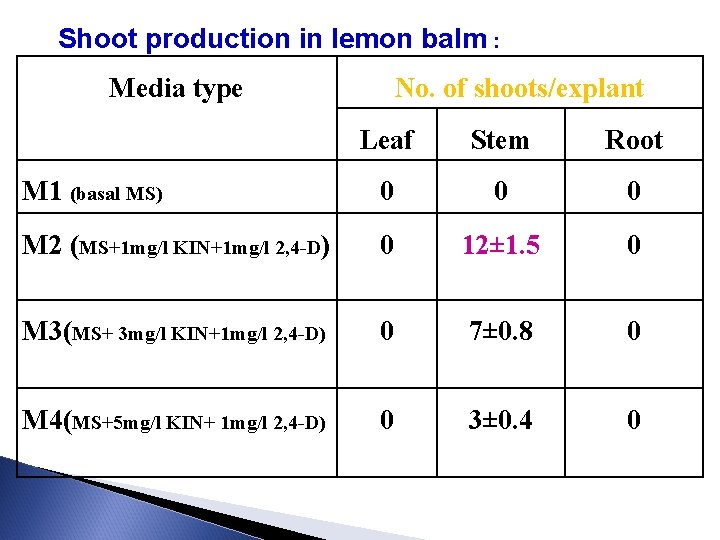 Shoot production in lemon balm :

| Media type | No. of shoots/explant | | |
|---|---|---|---|
| | Leaf | Stem | Root |
| M1 (basal MS) | 0 | 0 | 0 |
| M2 (MS+1mg/l KIN+1mg/l 2,4-D) | 0 | 12±1.5 | 0 |
| M3(MS+ 3mg/l KIN+1mg/l 2,4-D) | 0 | 7±0.8 | 0 |
| M4(MS+5mg/l KIN+ 1mg/l 2,4-D) | 0 | 3±0.4 | 0 |